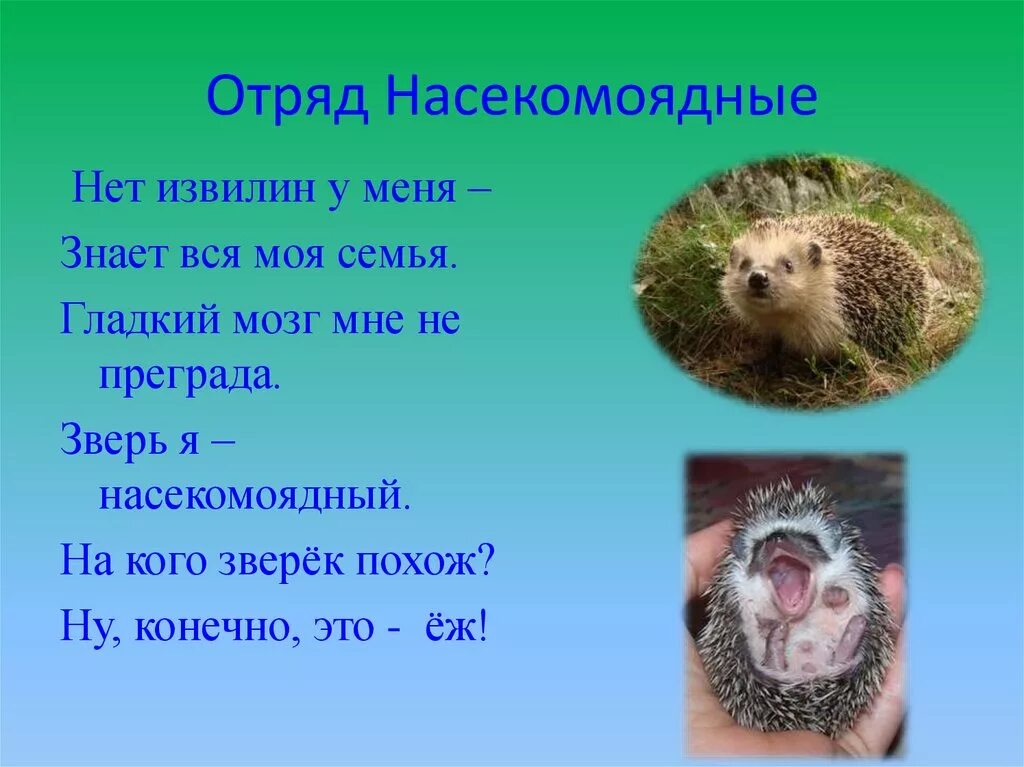 Отряд Насекомоядные

Нет извилин у меня –

Знает вся моя семья.

Гладкий мозг мне не преграда.

Зверь я – насекомоядный.

На кого зверёк похож?

Ну, конечно, это - ёж!